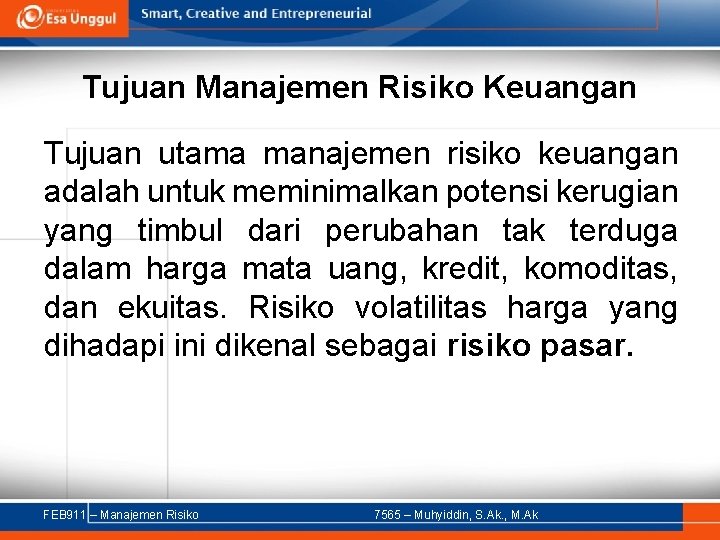 Esa Unggul

Smart, Creative and Entrepreneurial

Tujuan Manajemen Risiko Keuangan

Tujuan utama manajemen risiko keuangan adalah untuk meminimalkan potensi kerugian yang timbul dari perubahan tak terduga dalam harga mata uang, kredit, komoditas, dan ekuitas. Risiko volatilitas harga yang dihadapi ini dikenal sebagai risiko pasar.

FEB911 – Manajemen Risiko

7565 – Muhyiddin, S.Ak., M.Ak